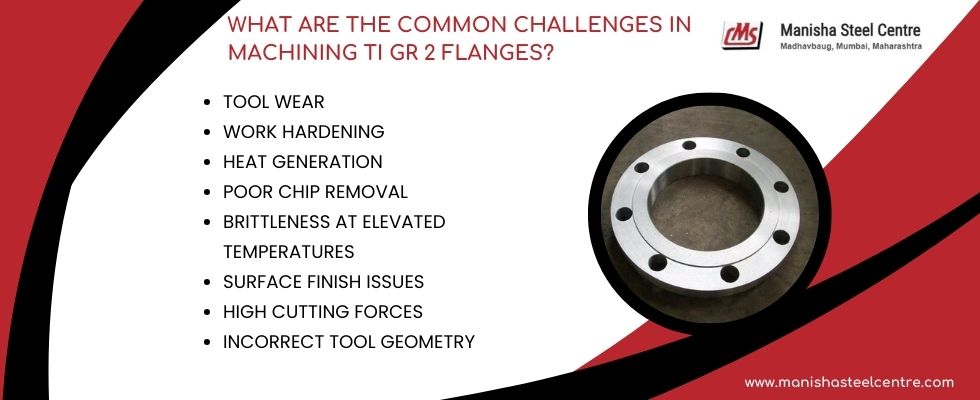 WHAT ARE THE COMMON CHALLENGES IN MACHINING TI GR 2 FLANGES?

MS
Manisha Steel Centre
Madhavbaug, Mumbai, Maharashtra

- TOOL WEAR
- WORK HARDENING
- HEAT GENERATION
- POOR CHIP REMOVAL
- BRITTLENESS AT ELEVATED TEMPERATURES
- SURFACE FINISH ISSUES
- HIGH CUTTING FORCES
- INCORRECT TOOL GEOMETRY

www.manishasteelcentre.com